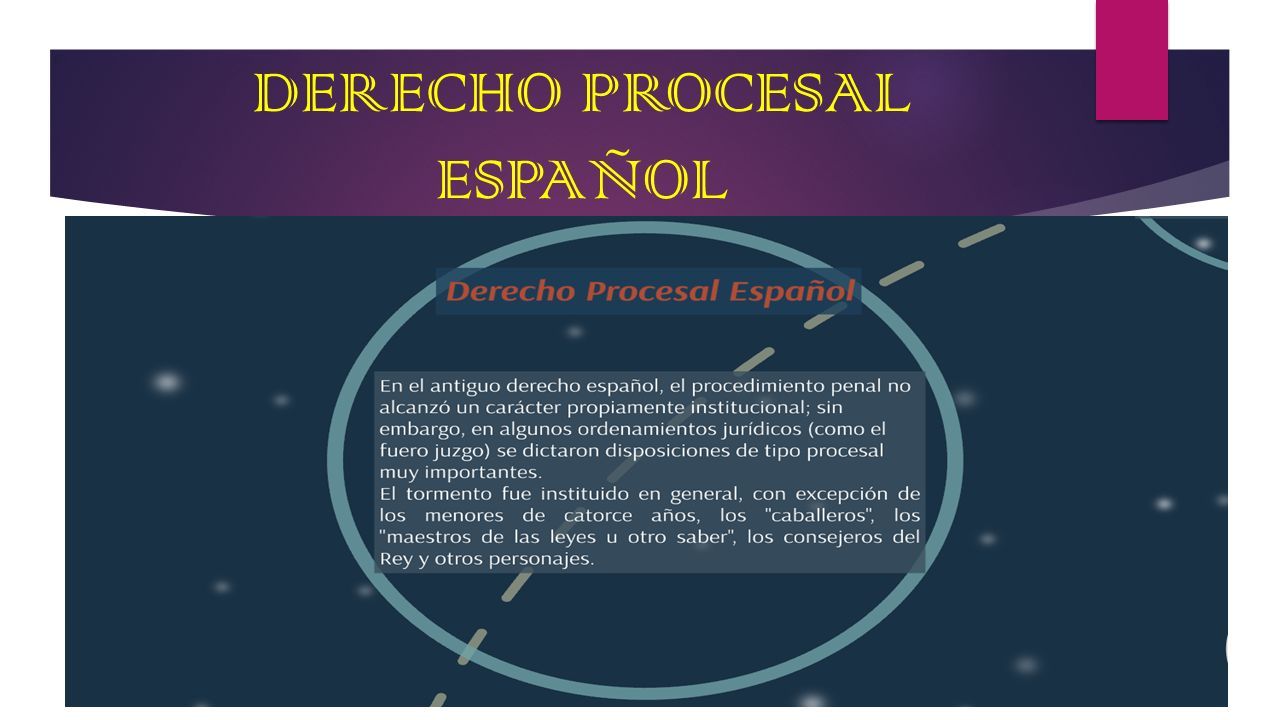 DERECHO PROCESAL ESPAÑOL

Derecho Procesal Español

En el antiguo derecho español, el procedimiento penal no alcanzó un carácter propiamente institucional; sin embargo, en algunos ordenamientos jurídicos (como el fuero juzgo) se dictaron disposiciones de tipo procesal muy importantes.
El tormento fue instituido en general, con excepción de los menores de catorce años, los "caballeros", los "maestros de las leyes u otro saber", los consejeros del Rey y otros personajes.